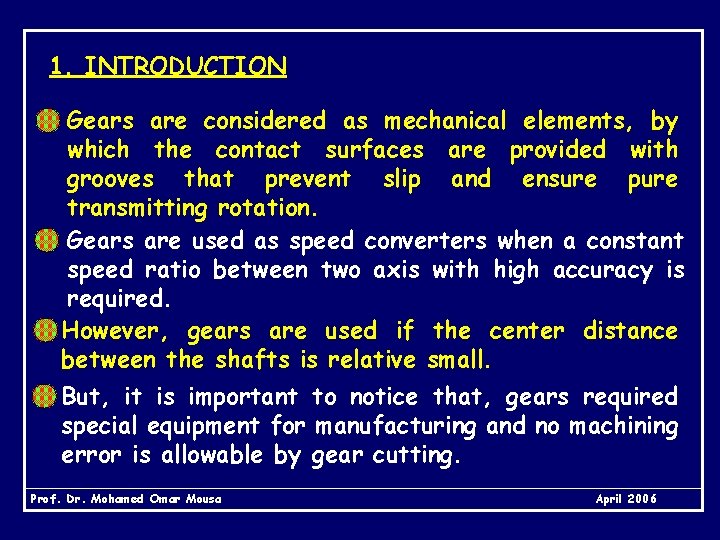 1. INTRODUCTION

Gears are considered as mechanical elements, by which the contact surfaces are provided with grooves that prevent slip and ensure pure transmitting rotation.

Gears are used as speed converters when a constant speed ratio between two axis with high accuracy is required.

However, gears are used if the center distance between the shafts is relative small.

But, it is important to notice that, gears required special equipment for manufacturing and no machining error is allowable by gear cutting.

Prof. Dr. Mohamed Omar Mousa

April 2006